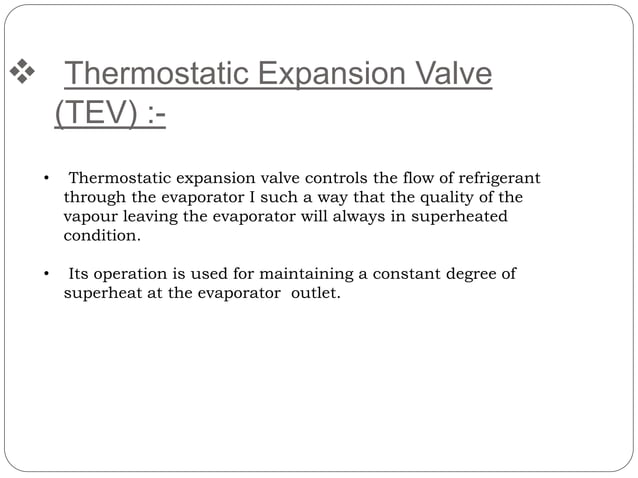 ❖ Thermostatic Expansion Valve (TEV) :-

• Thermostatic expansion valve controls the flow of refrigerant through the evaporator I such a way that the quality of the vapour leaving the evaporator will always in superheated condition.

• Its operation is used for maintaining a constant degree of superheat at the evaporator outlet.